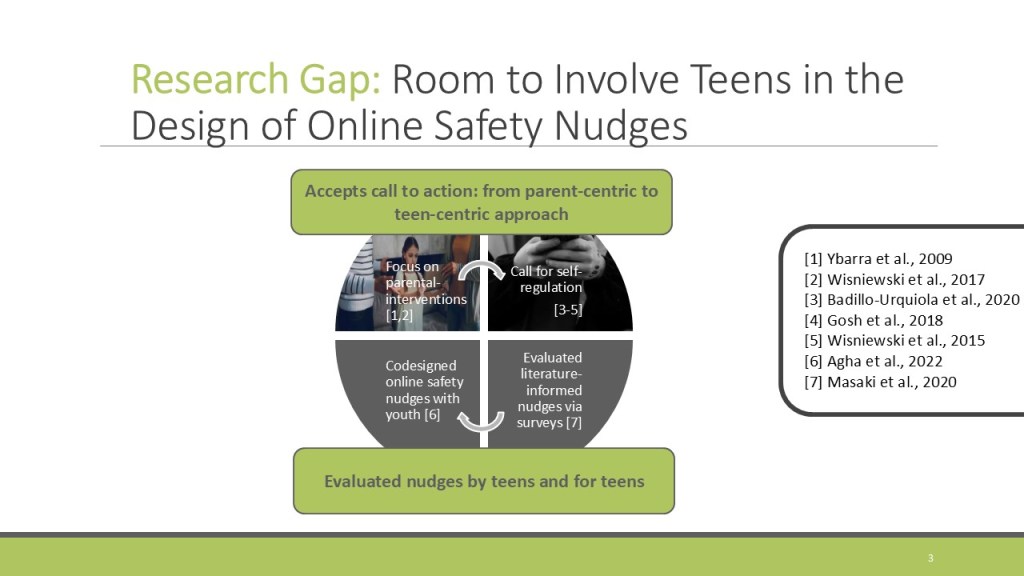 Research Gap: Room to Involve Teens in the Design of Online Safety Nudges

Accepts call to action: from parent-centric to teen-centric approach

Focus on parental-interventions [1,2]

Call for self-regulation [3-5]

Codesigned online safety nudges with youth [6]

Evaluated literature-informed nudges via surveys [7]

Evaluated nudges by teens and for teens

[1] Ybarra et al., 2009
[2] Wisniewski et al., 2017
[3] Badillo-Urquiola et al., 2020
[4] Gosh et al., 2018
[5] Wisniewski et al., 2015
[6] Agha et al., 2022
[7] Masaki et al., 2020

3